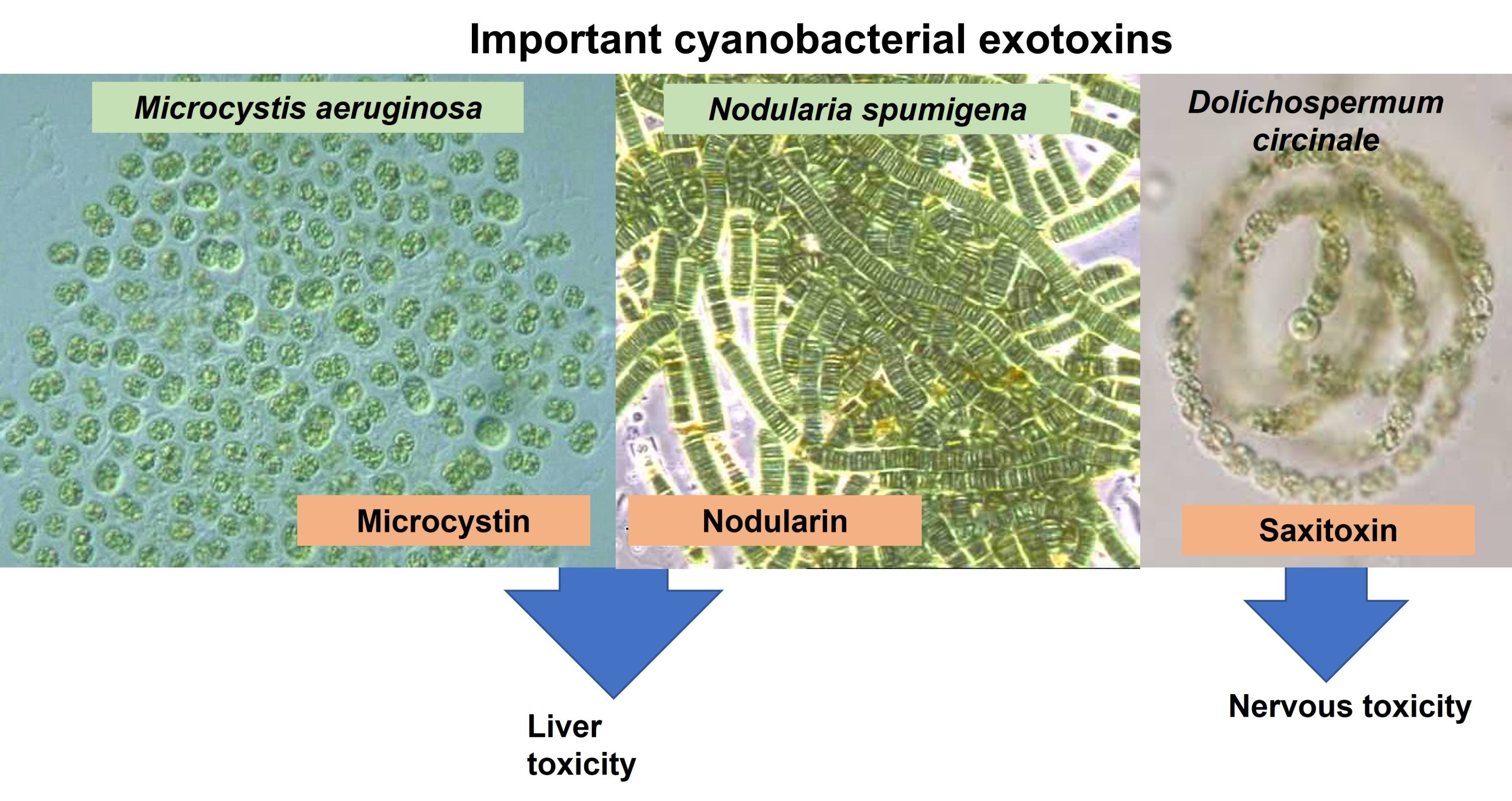 Important cyanobacterial exotoxins

Microcystis aeruginosa

Nodularia spumigena

Dolichospermum circinale

Microcystin

Nodularin

Saxitoxin

Liver toxicity

Nervous toxicity